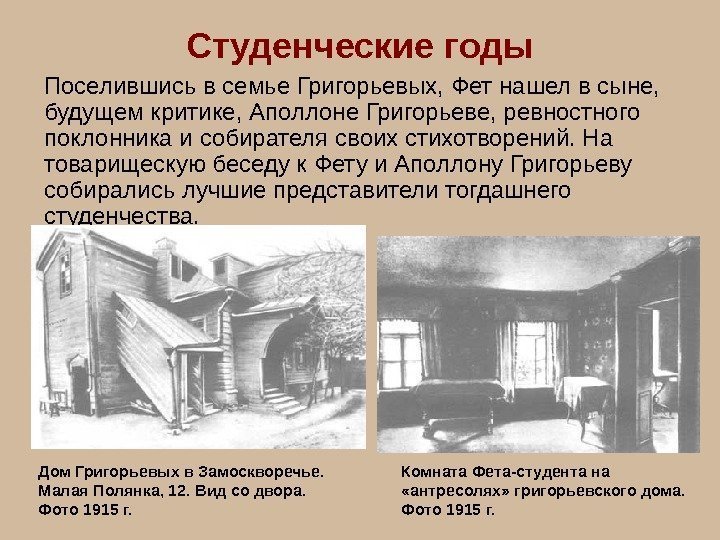 Студенческие годы

Поселившись в семье Григорьевых, Фет нашел в сыне, будущем критике, Аполлоне Григорьеве, ревностного поклонника и собирателя своих стихотворений. На товарищескую беседу к Фету и Аполлону Григорьеву собирались лучшие представители тогдашнего студенчества.

Дом Григорьевых в Замоскворечье. Малая Полянка, 12. Вид со двора. Фото 1915 г.

Комната Фета-студента на «антресолях» григорьевского дома. Фото 1915 г.